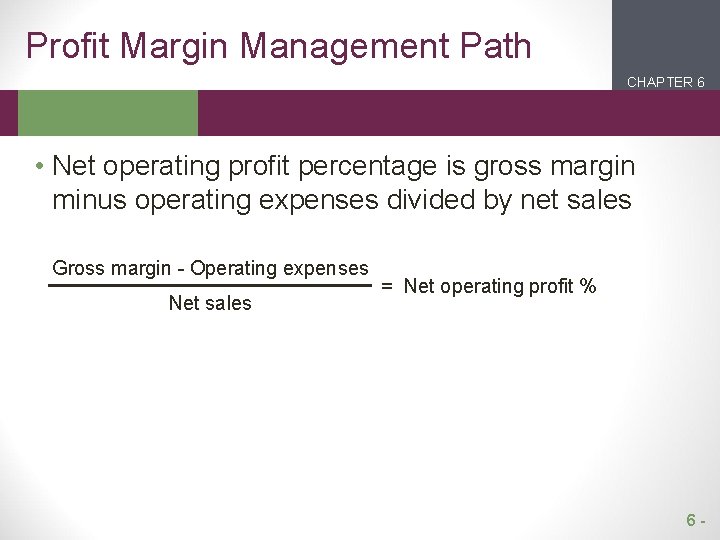 Profit Margin Management Path

CHAPTER 6

• Net operating profit percentage is gross margin minus operating expenses divided by net sales

$\frac{\text{Gross margin - Operating expenses}}{\text{Net sales}} = \text{Net operating profit \%}$

6 -